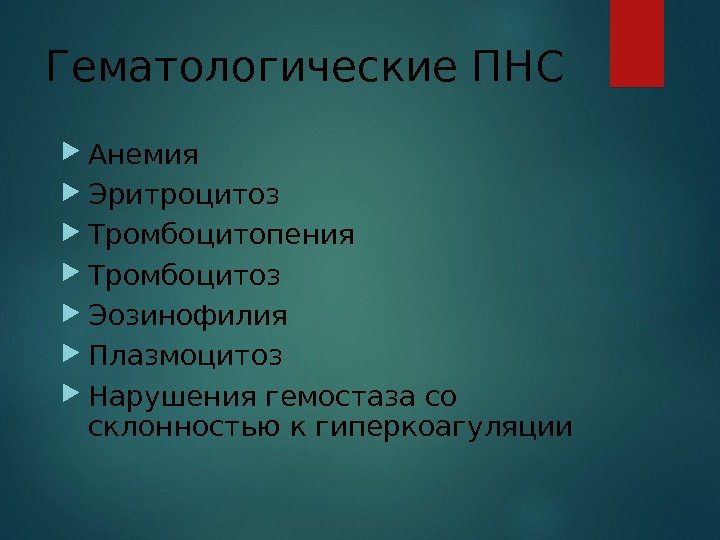 Гематологические ПНС

Анемия

Эритроцитоз

Тромбоцитопения

Тромбоцитоз

Эозинофилия

Плазмоцитоз

Нарушения гемостаза со склонностью к гиперкоагуляции